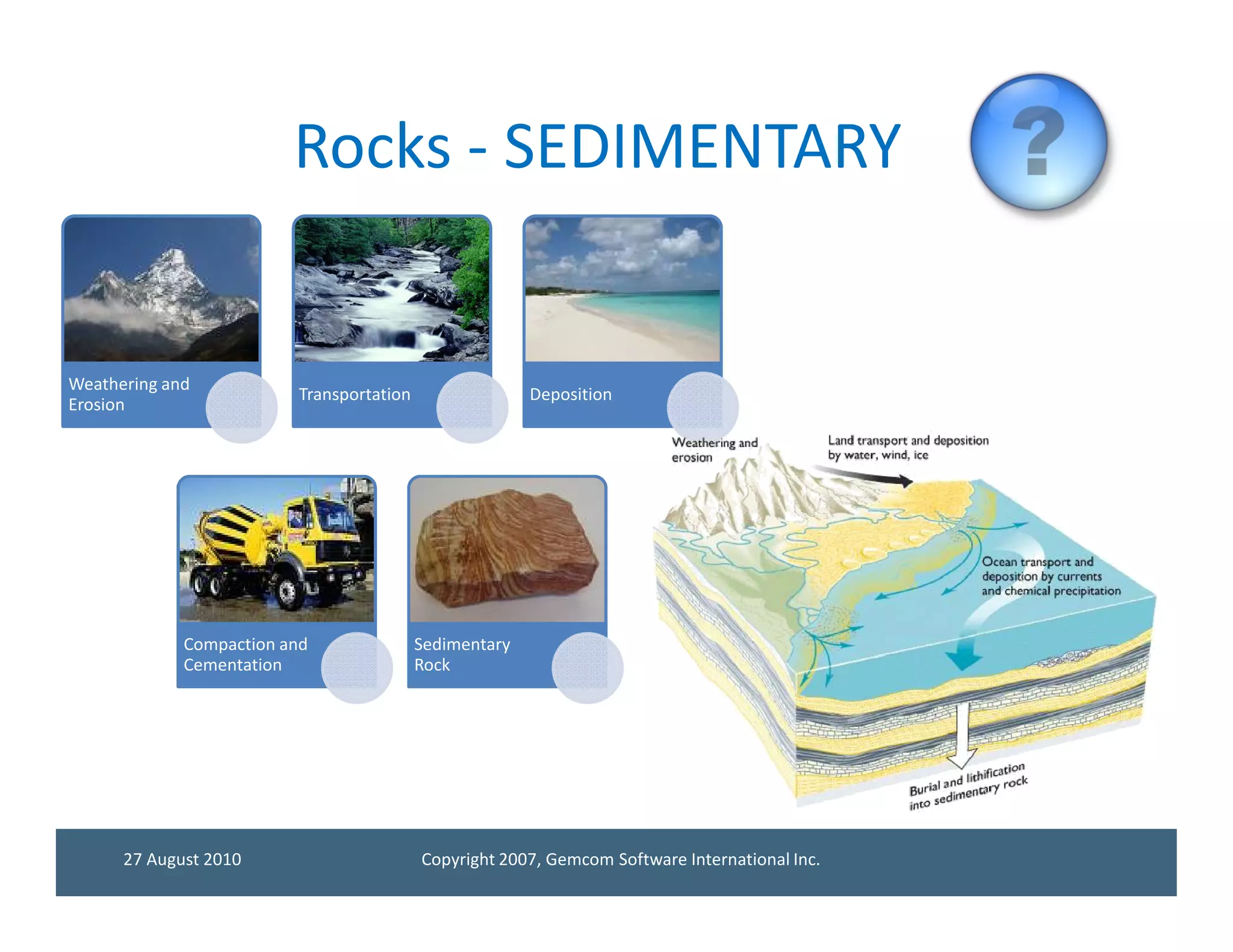 Rocks - SEDIMENTARY

?

Weathering and Erosion

Transportation

Deposition

Compaction and Cementation

Sedimentary Rock

Weathering and erosion

Land transport and deposition by water, wind, ice

Ocean transport and deposition by currents and chemical precipitation

Burial and lithification into sedimentary rock

27 August 2010

Copyright 2007, Gemcom Software International Inc.